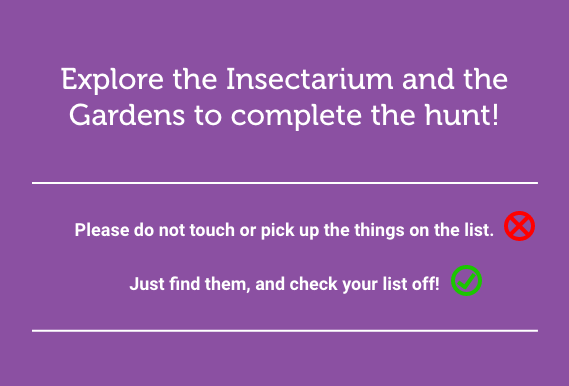 Explore the Insectarium and the Gardens to complete the hunt!

Please do not touch or pick up the things on the list.

Just find them, and check your list off!